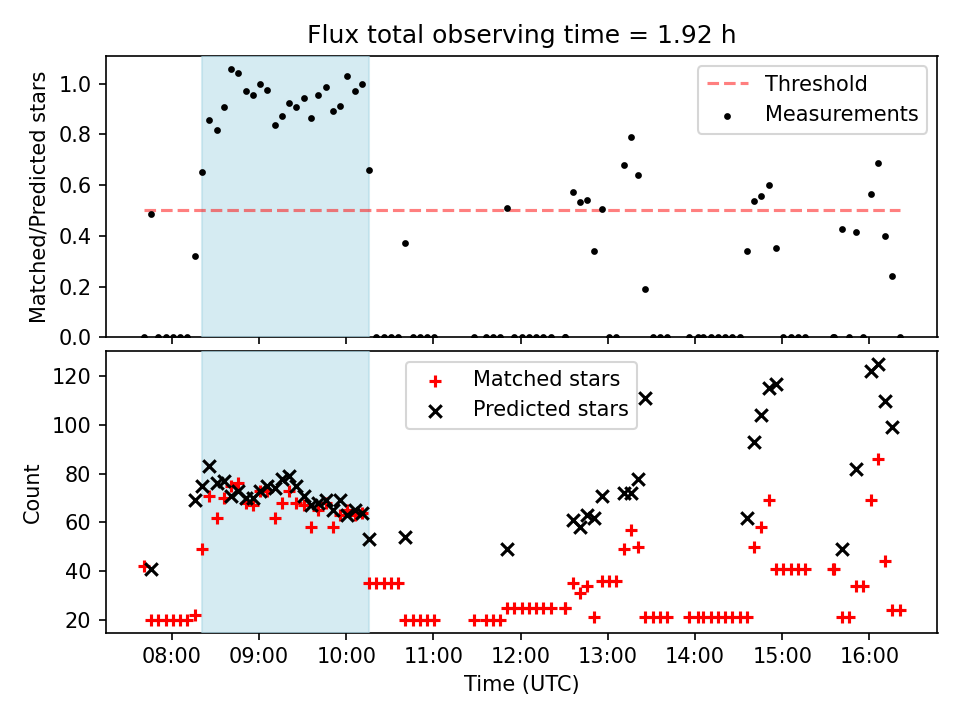 Flux total observing time = 1.92 h

Matched/Predicted stars

1.0
0.8
0.6
0.4
0.2
0.0

Threshold
Measurements

Count

120
100
80
60
40
20

Matched stars
Predicted stars

08:00
09:00
10:00
11:00
12:00
13:00
14:00
15:00
16:00

Time (UTC)